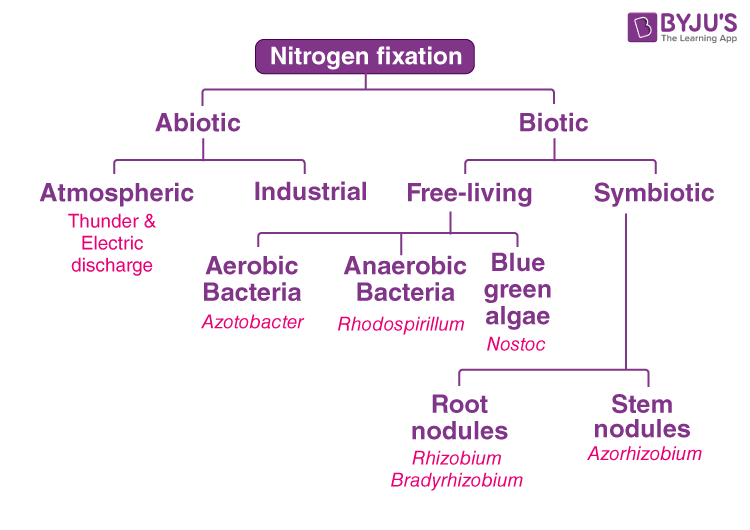 BYJU'S
The Learning App

Nitrogen fixation

Abiotic

Biotic

Atmospheric
Thunder & Electric discharge

Industrial

Free-living

Symbiotic

Aerobic Bacteria
Azotobacter

Anaerobic Bacteria
Rhodospirillum

Blue green algae
Nostoc

Root nodules
Rhizobium
Bradyrhizobium

Stem nodules
Azorhizobium